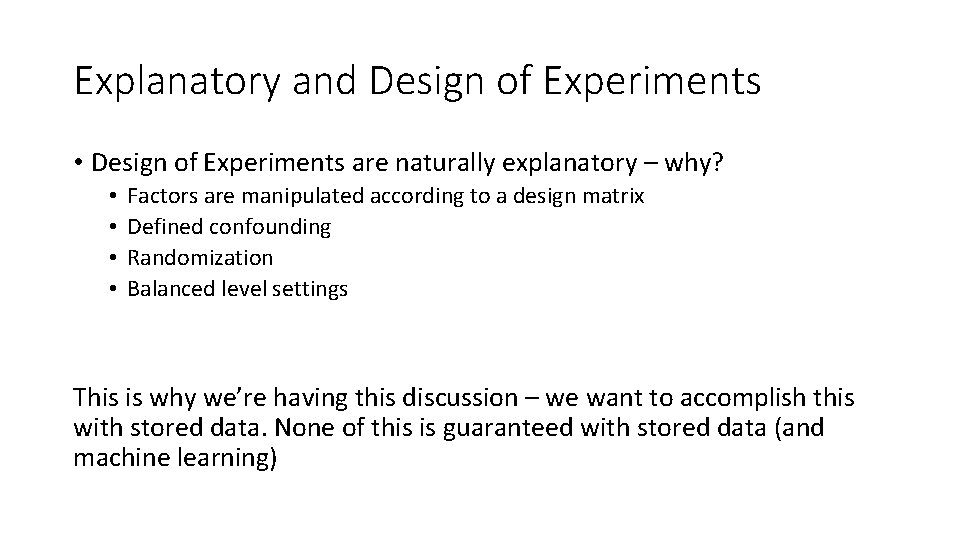 Explanatory and Design of Experiments

• Design of Experiments are naturally explanatory – why?
  • Factors are manipulated according to a design matrix
  • Defined confounding
  • Randomization
  • Balanced level settings

This is why we're having this discussion – we want to accomplish this with stored data. None of this is guaranteed with stored data (and machine learning)